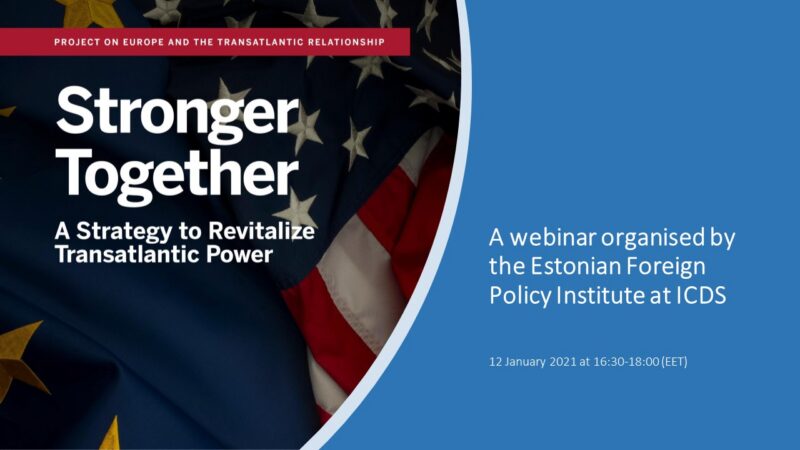 PROJECT ON EUROPE AND THE TRANSATLANTIC RELATIONSHIP

Stronger Together

A Strategy to Revitalize Transatlantic Power

A webinar organised by the Estonian Foreign Policy Institute at ICDS

12 January 2021 at 16:30-18:00 (EET)